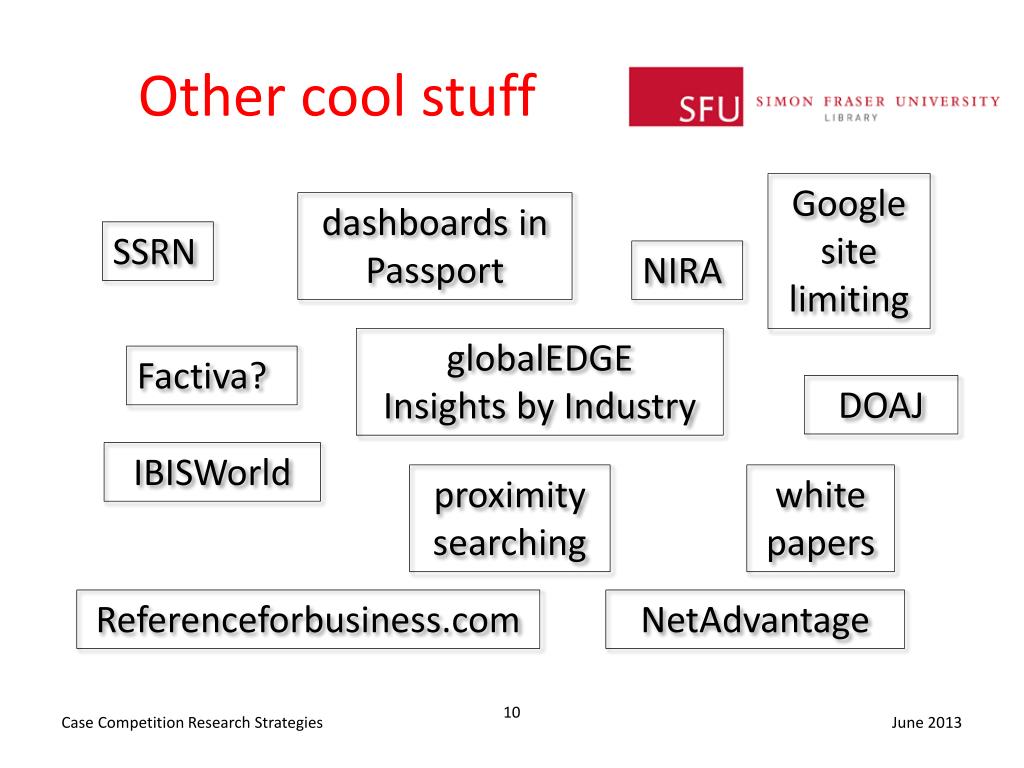 Other cool stuff

SFU SIMON FRASER UNIVERSITY LIBRARY

SSRN

dashboards in Passport

NIRA

Google site limiting

Factiva?

globalEDGE Insights by Industry

DOAJ

IBISWorld

proximity searching

white papers

Referenceforbusiness.com

NetAdvantage

Case Competition Research Strategies

10

June 2013